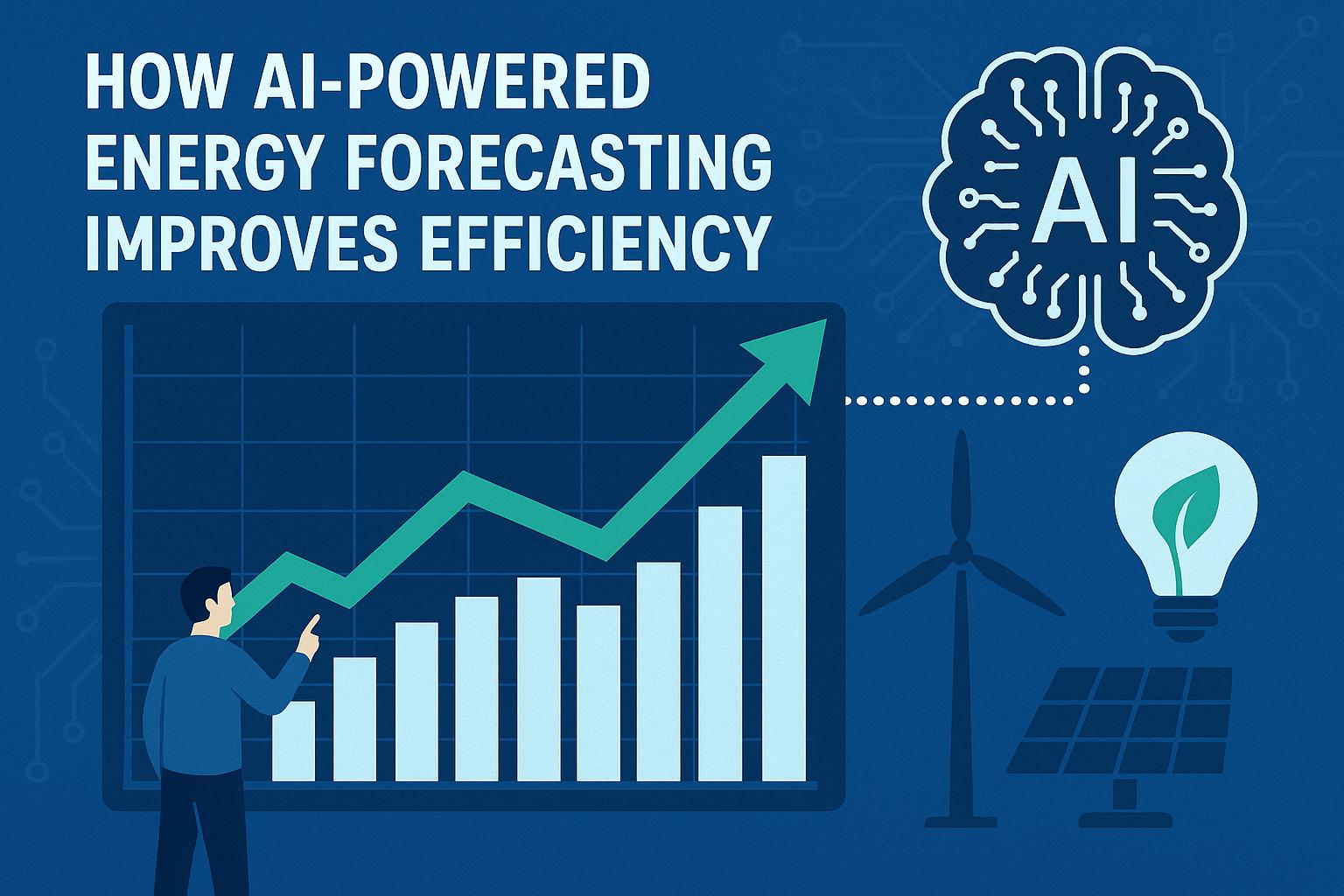 HOW AI-POWERED ENERGY FORECASTING IMPROVES EFFICIENCY

AI